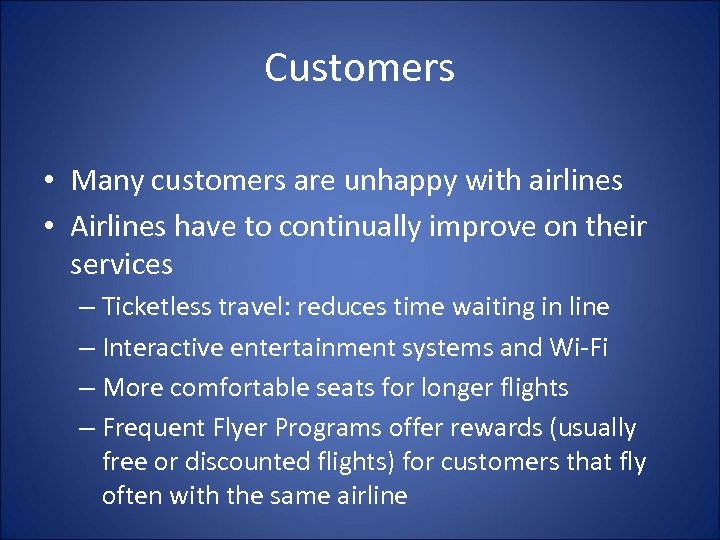 Customers

• Many customers are unhappy with airlines
• Airlines have to continually improve on their services
– Ticketless travel: reduces time waiting in line
– Interactive entertainment systems and Wi-Fi
– More comfortable seats for longer flights
– Frequent Flyer Programs offer rewards (usually free or discounted flights) for customers that fly often with the same airline